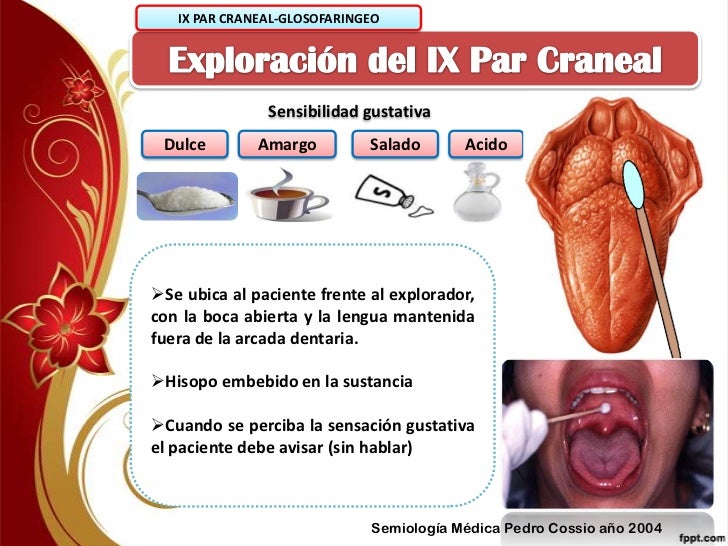 IX PAR CRANEAL-GLOSOFARINGEO

Exploración del IX Par Craneal

Sensibilidad gustativa

Dulce

Amargo

Salado

Acido

S

➢Se ubica al paciente frente al explorador, con la boca abierta y la lengua mantenida fuera de la arcada dentaria.

➢Hisopo embebido en la sustancia

➢Cuando se perciba la sensación gustativa el paciente debe avisar (sin hablar)

Semiología Médica Pedro Cossio año 2004

fppt.com